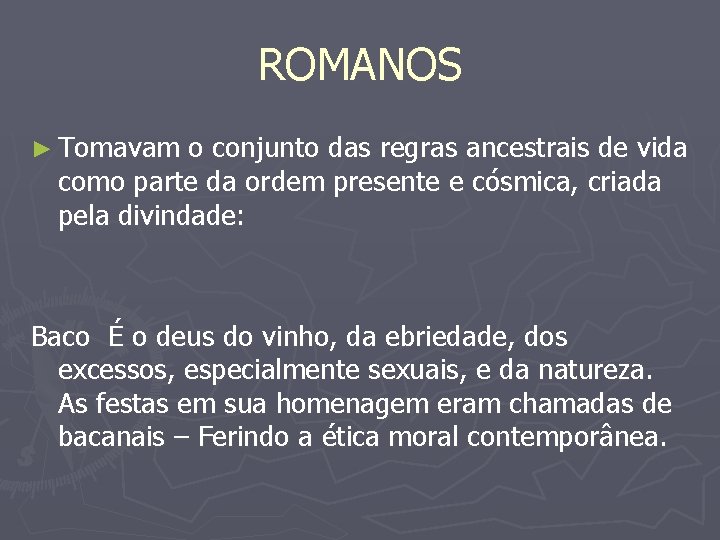 ROMANOS

► Tomavam o conjunto das regras ancestrais de vida como parte da ordem presente e cósmica, criada pela divindade:

Baco É o deus do vinho, da ebriedade, dos excessos, especialmente sexuais, e da natureza. As festas em sua homenagem eram chamadas de bacanais – Ferindo a ética moral contemporânea.